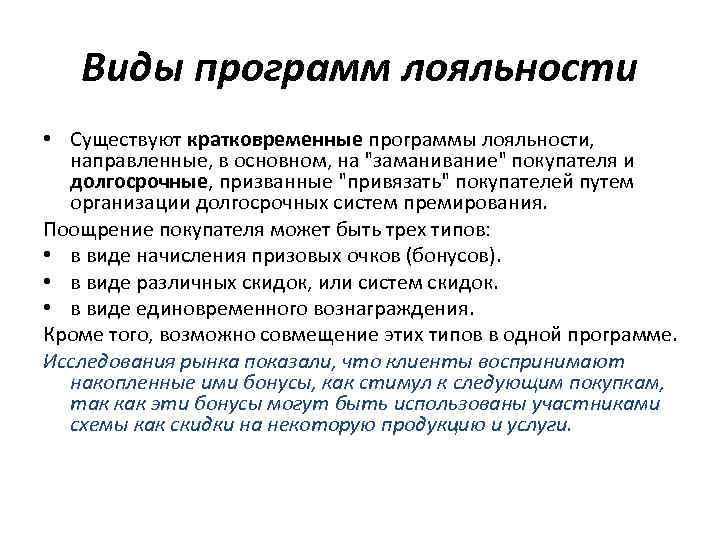 Виды программ лояльности

• Существуют кратковременные программы лояльности, направленные, в основном, на "заманивание" покупателя и долгосрочные, призванные "привязать" покупателей путем организации долгосрочных систем премирования.

Поощрение покупателя может быть трех типов:

• в виде начисления призовых очков (бонусов).
• в виде различных скидок, или систем скидок.
• в виде единовременного вознаграждения.

Кроме того, возможно совмещение этих типов в одной программе.

Исследования рынка показали, что клиенты воспринимают накопленные ими бонусы, как стимул к следующим покупкам, так как эти бонусы могут быть использованы участниками схемы как скидки на некоторую продукцию и услуги.